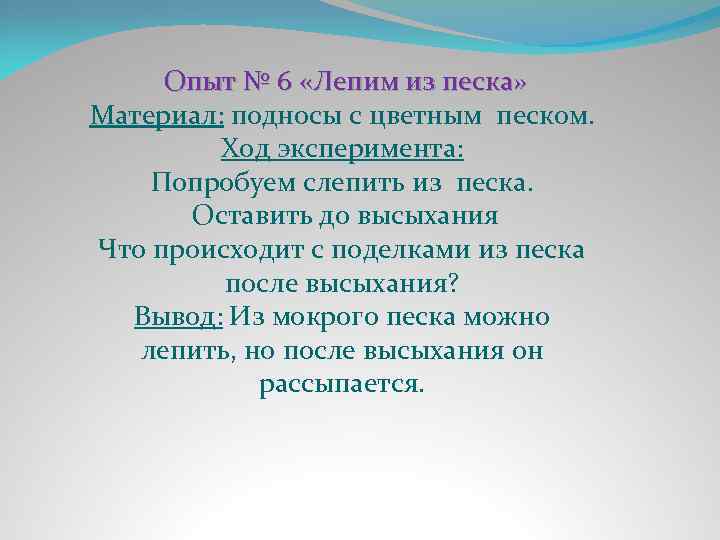 Опыт № 6 «Лепим из песка»
Материал: подносы с цветным песком.
Ход эксперимента:
Попробуем слепить из песка.
Оставить до высыхания
Что происходит с поделками из песка после высыхания?
Вывод: Из мокрого песка можно лепить, но после высыхания он рассыпается.